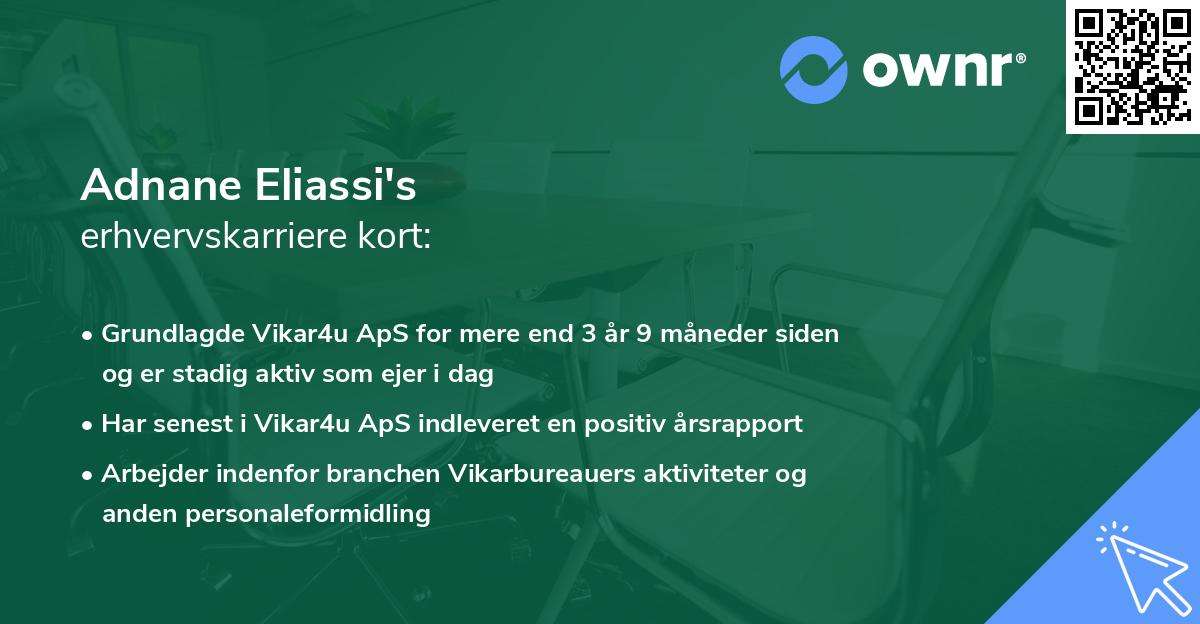 ownr®

Adnane Eliassi's
erhvervskarriere kort:

• Grundlagde Vikar4u ApS for mere end 3 år 9 måneder siden og er stadig aktiv som ejer i dag

• Har senest i Vikar4u ApS indleveret en positiv årsrapport

• Arbejder indenfor branchen Vikarbureauers aktiviteter og anden personaleformidling